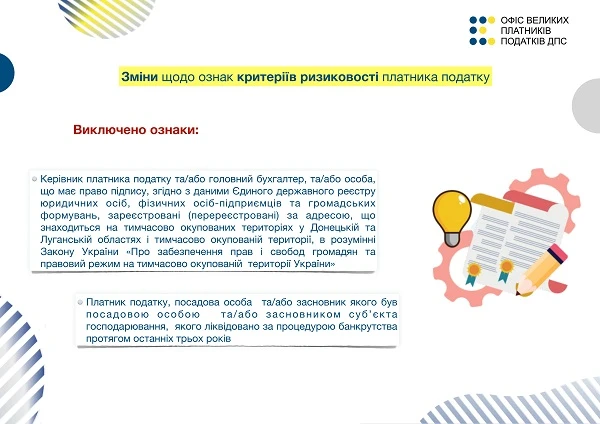 ОФІС ВЕЛИКИХ ПЛАТНИКІВ ПОДАТКІВ ДПС

Зміни щодо ознак критеріїв ризиковості платника податку

Виключено ознаки:

Керівник платника податку та/або головний бухгалтер, та/або особа, що має право підпису, згідно з даними Єдиного державного реєстру юридичних осіб, фізичних осіб-підприємців та громадських формувань, зареєстровані (перереєстровані) за адресою, що знаходиться на тимчасово окупованих територіях у Донецькій та Луганській областях і тимчасово окупованій території, в розумінні Закону України «Про забезпечення прав і свобод громадян та правовий режим на тимчасово окупованій території України»

Платник податку, посадова особа та/або засновник якого був посадовою особою та/або засновником суб'єкта господарювання, якого ліквідовано за процедурою банкрутства протягом останніх трьох років